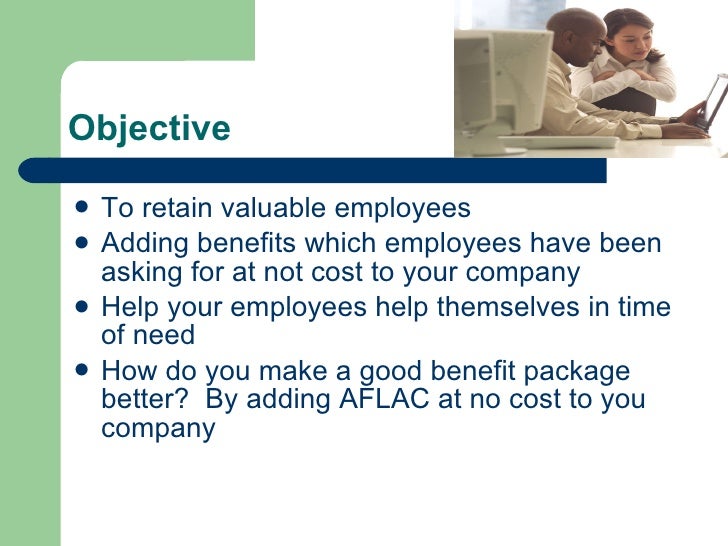 Objective

- To retain valuable employees
- Adding benefits which employees have been asking for at not cost to your company
- Help your employees help themselves in time of need
- How do you make a good benefit package better?  By adding AFLAC at no cost to you company